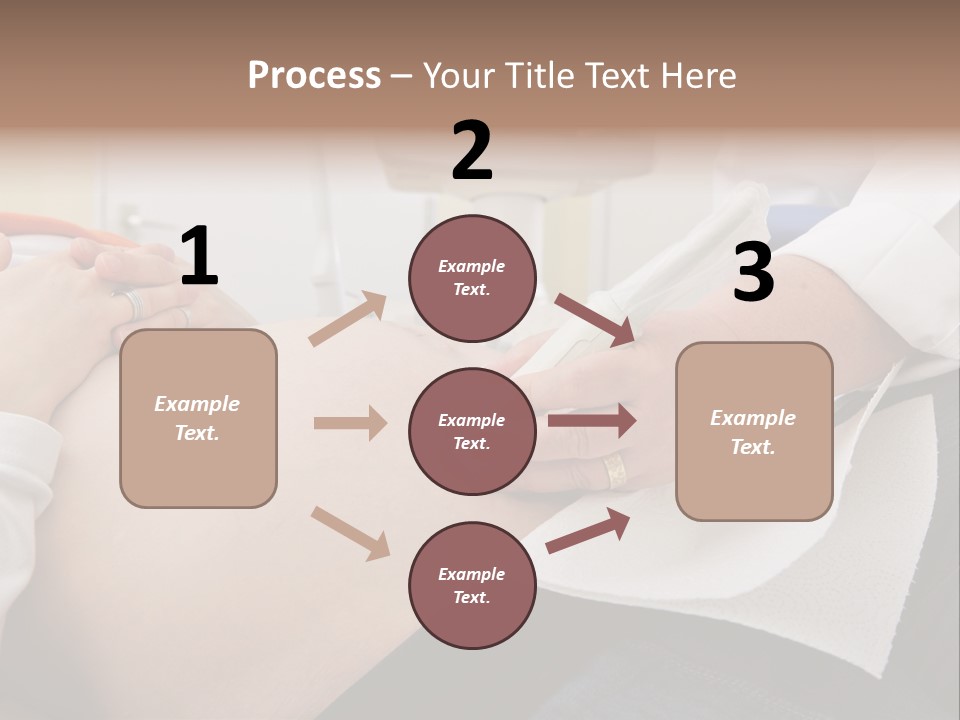 Process – Your Title Text Here

1

Example Text.

2

Example Text.

Example Text.

Example Text.

3

Example Text.